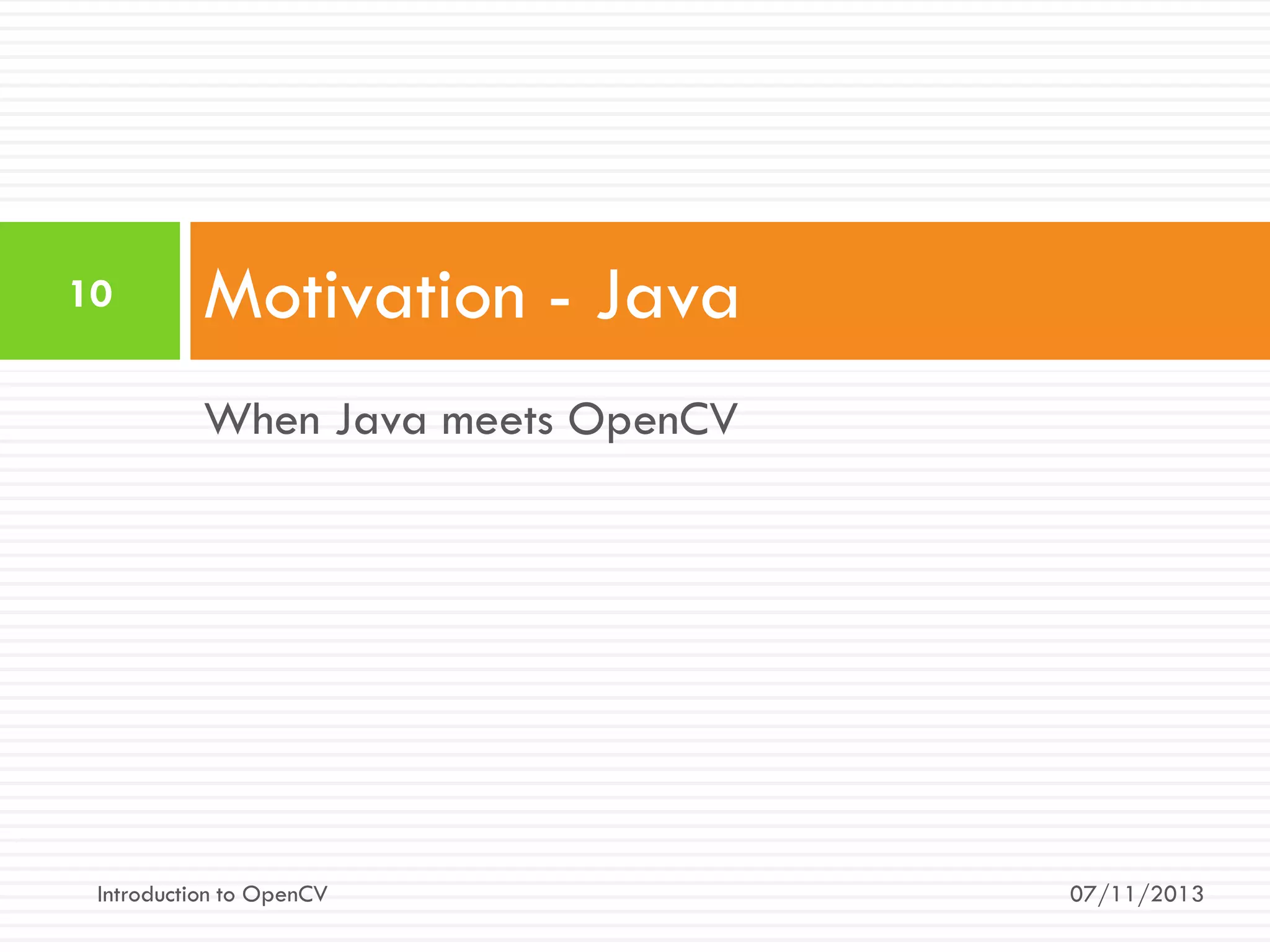 10

Motivation - Java

When Java meets OpenCV

Introduction to OpenCV

07/11/2013